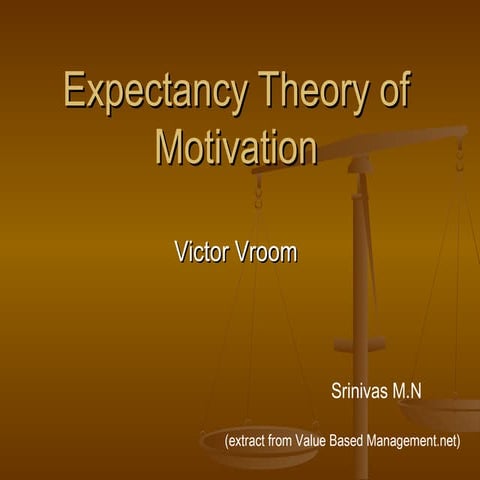 Expectancy Theory of Motivation

Victor Vroom

Srinivas M.N

(extract from Value Based Management.net)